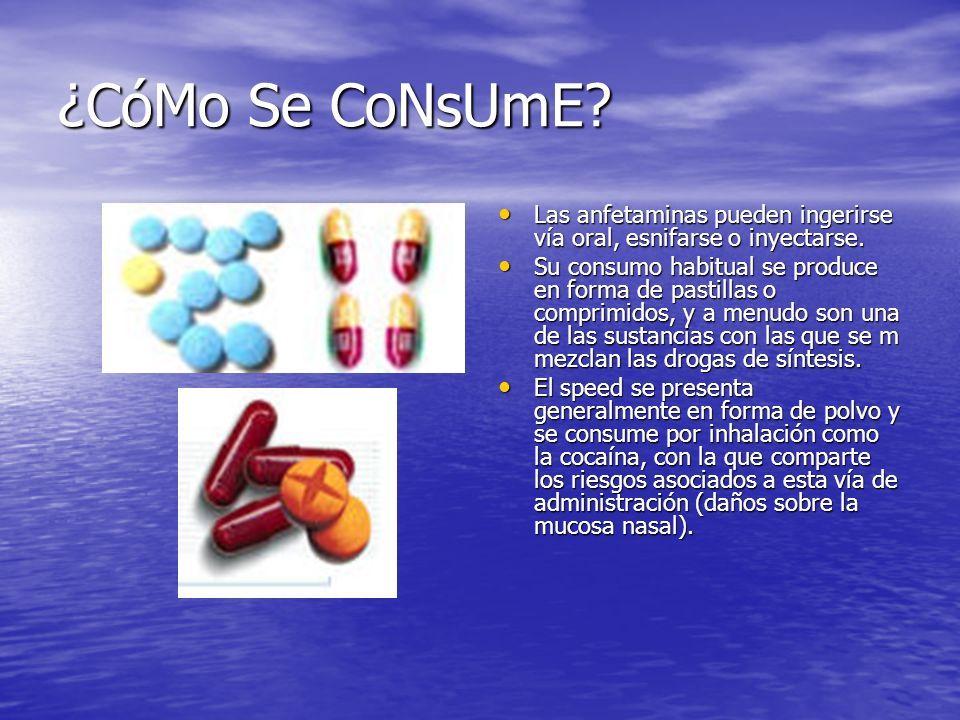 ¿CóMo Se CoNsUmE?

• Las anfetaminas pueden ingerirse vía oral, esnifarse o inyectarse.
• Su consumo habitual se produce en forma de pastillas o comprimidos, y a menudo son una de las sustancias con las que se m mezclan las drogas de síntesis.
• El speed se presenta generalmente en forma de polvo y se consume por inhalación como la cocaína, con la que comparte los riesgos asociados a esta vía de administración (daños sobre la mucosa nasal).